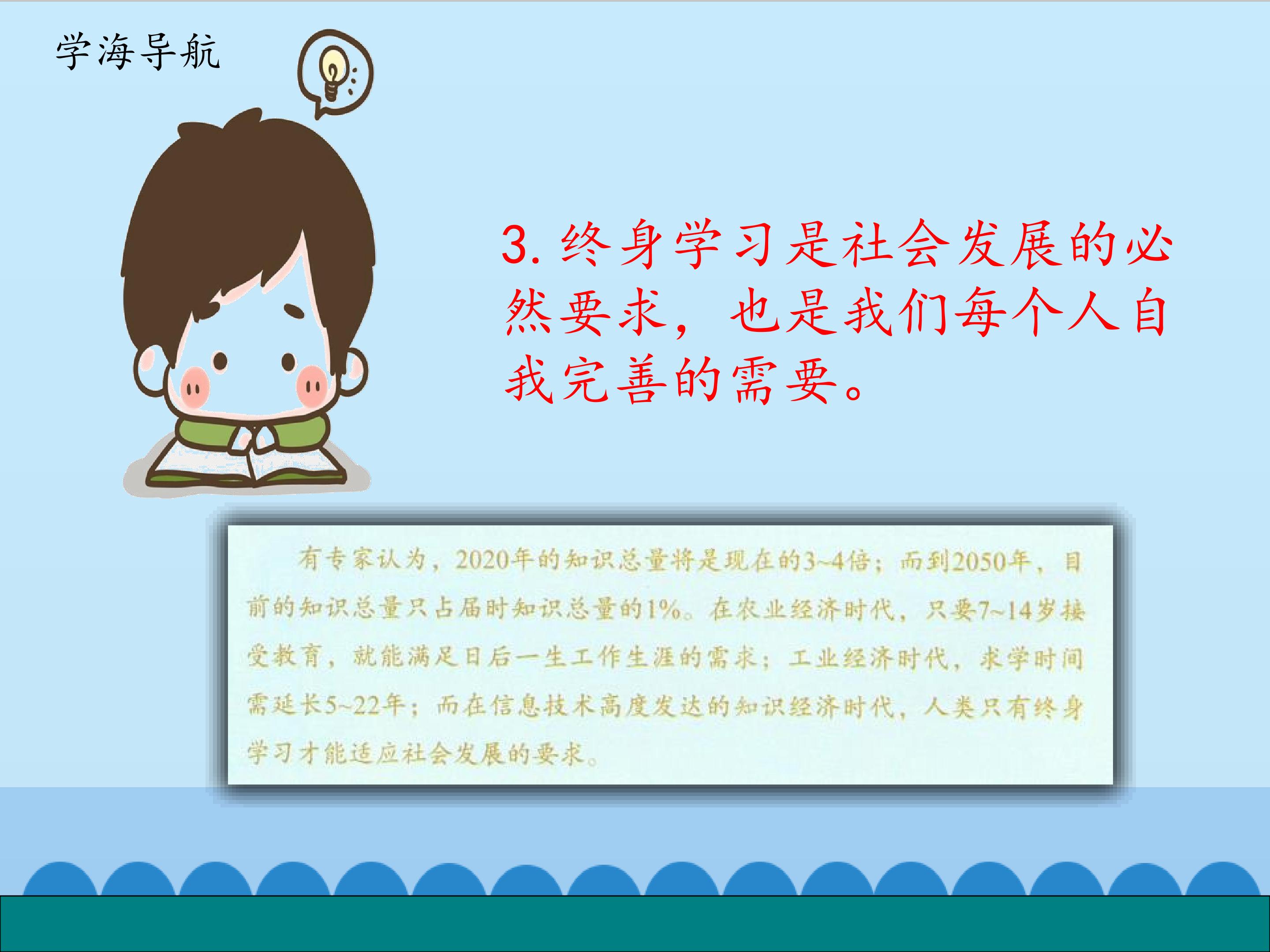 学海导航

3. 终身学习是社会发展的必然要求，也是我们每个人自我完善的需要。

有专家认为，2020年的知识总量将是现在的3~4倍；而到2050年，目前的知识总量只占届时知识总量的1%。在农业经济时代，只要7~14岁接受教育，就能满足日后一生工作生涯的需求；工业经济时代，求学时间需延长5~22年；而在信息技术高度发达的知识经济时代，人类只有终身学习才能适应社会发展的要求。